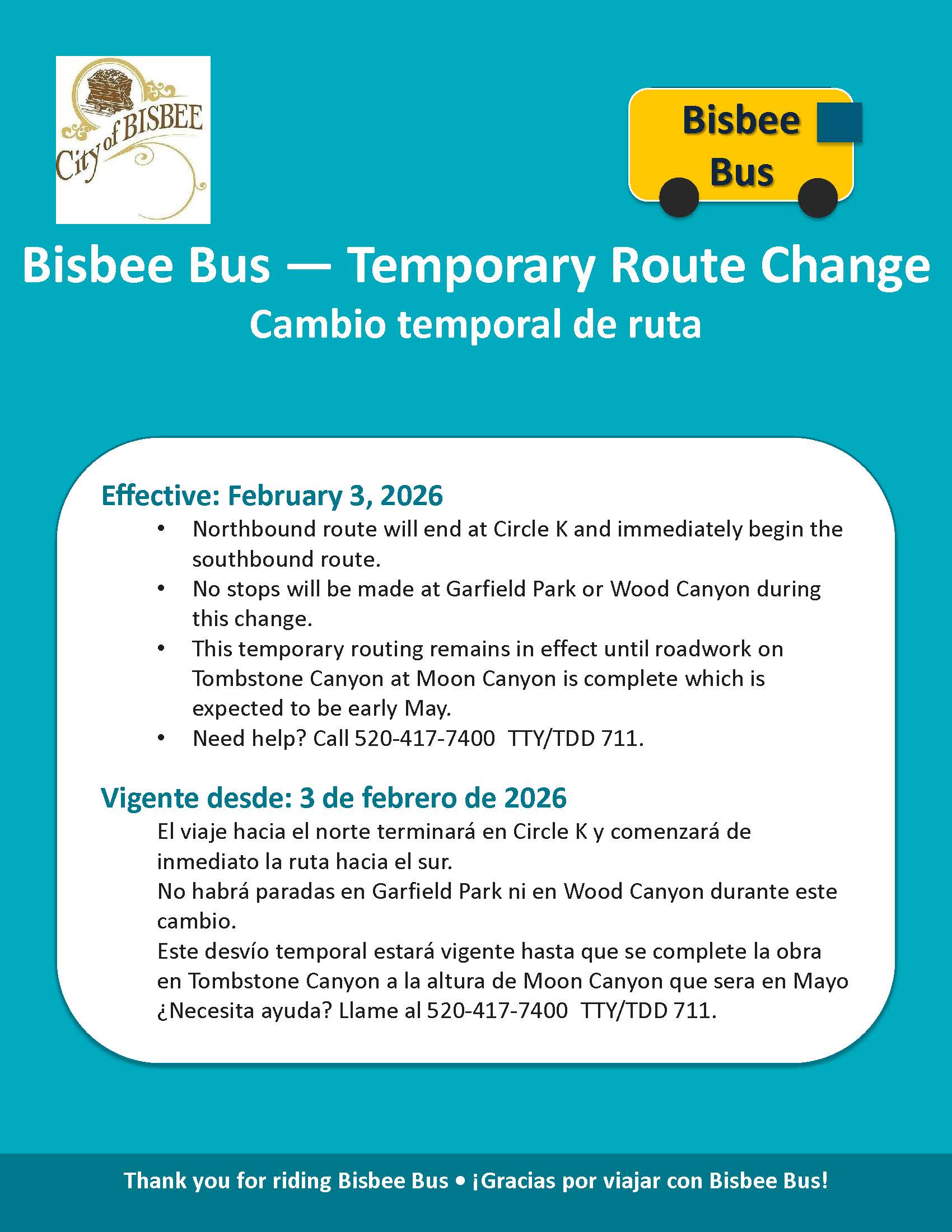 City of BISBEE

Bisbee Bus

Bisbee Bus — Temporary Route Change
Cambio temporal de ruta

Effective: February 3, 2026
• Northbound route will end at Circle K and immediately begin the southbound route.
• No stops will be made at Garfield Park or Wood Canyon during this change.
• This temporary routing remains in effect until roadwork on Tombstone Canyon at Moon Canyon is complete which is expected to be early May.
• Need help? Call 520-417-7400 TTY/TDD 711.

Vigente desde: 3 de febrero de 2026
El viaje hacia el norte terminará en Circle K y comenzará de inmediato la ruta hacia el sur.
No habrá paradas en Garfield Park ni en Wood Canyon durante este cambio.
Este desvío temporal estará vigente hasta que se complete la obra en Tombstone Canyon a la altura de Moon Canyon que sera en Mayo
¿Necesita ayuda? Llame al 520-417-7400 TTY/TDD 711.

Thank you for riding Bisbee Bus • ¡Gracias por viajar con Bisbee Bus!